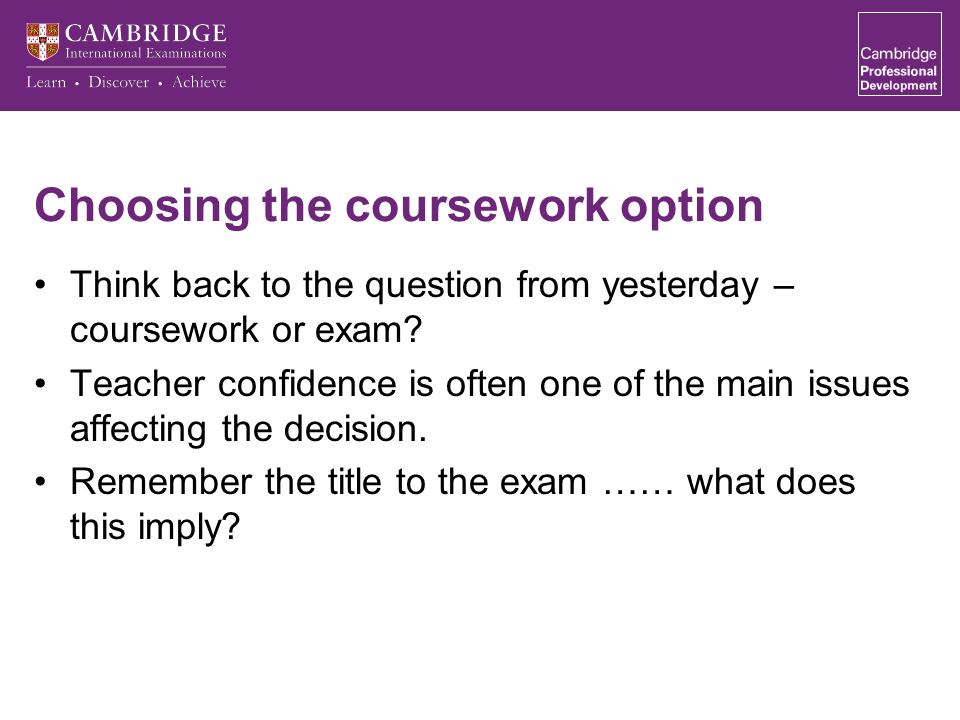 CAMBRIDGE
International Examinations
Learn • Discover • Achieve

Cambridge
Professional
Development

Choosing the coursework option

• Think back to the question from yesterday – coursework or exam?
• Teacher confidence is often one of the main issues affecting the decision.
• Remember the title to the exam …… what does this imply?